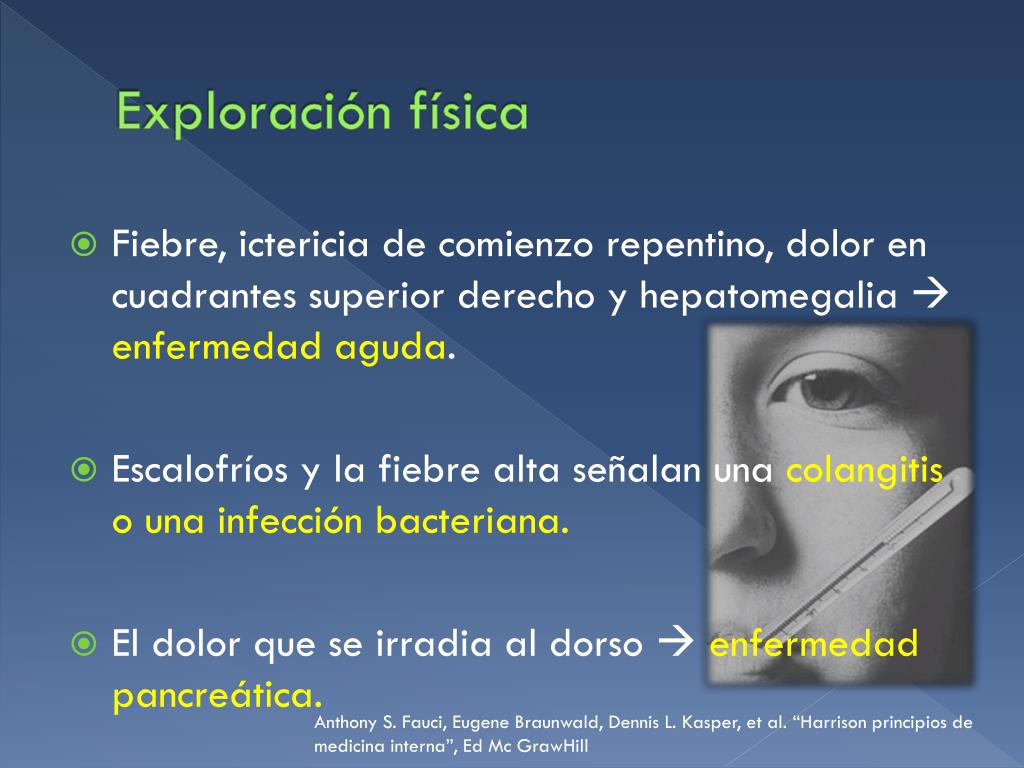 Exploración física

Fiebre, ictericia de comienzo repentino, dolor en cuadrantes superior derecho y hepatomegalia → enfermedad aguda.

Escalofríos y la fiebre alta señalan una colangitis o una infección bacteriana.

El dolor que se irradia al dorso → enfermedad pancreática.

Anthony S. Fauci, Eugene Braunwald, Dennis L. Kasper, et al. “Harrison principios de medicina interna”, Ed Mc GrawHill